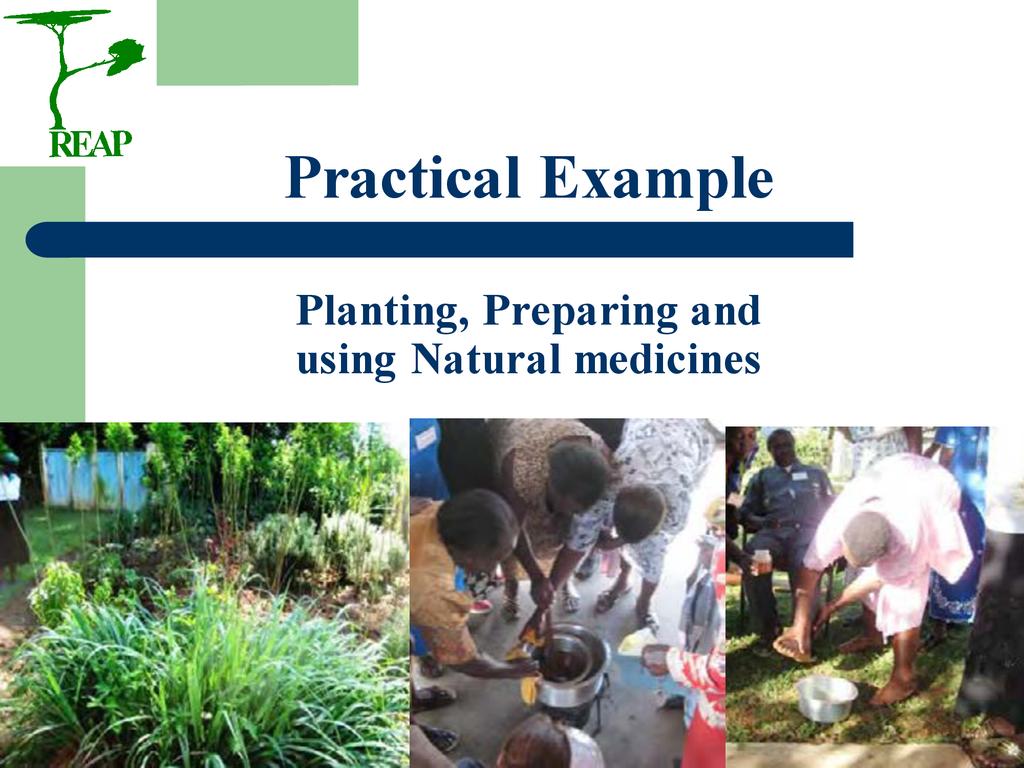 REAP

Practical Example

Planting, Preparing and using Natural medicines